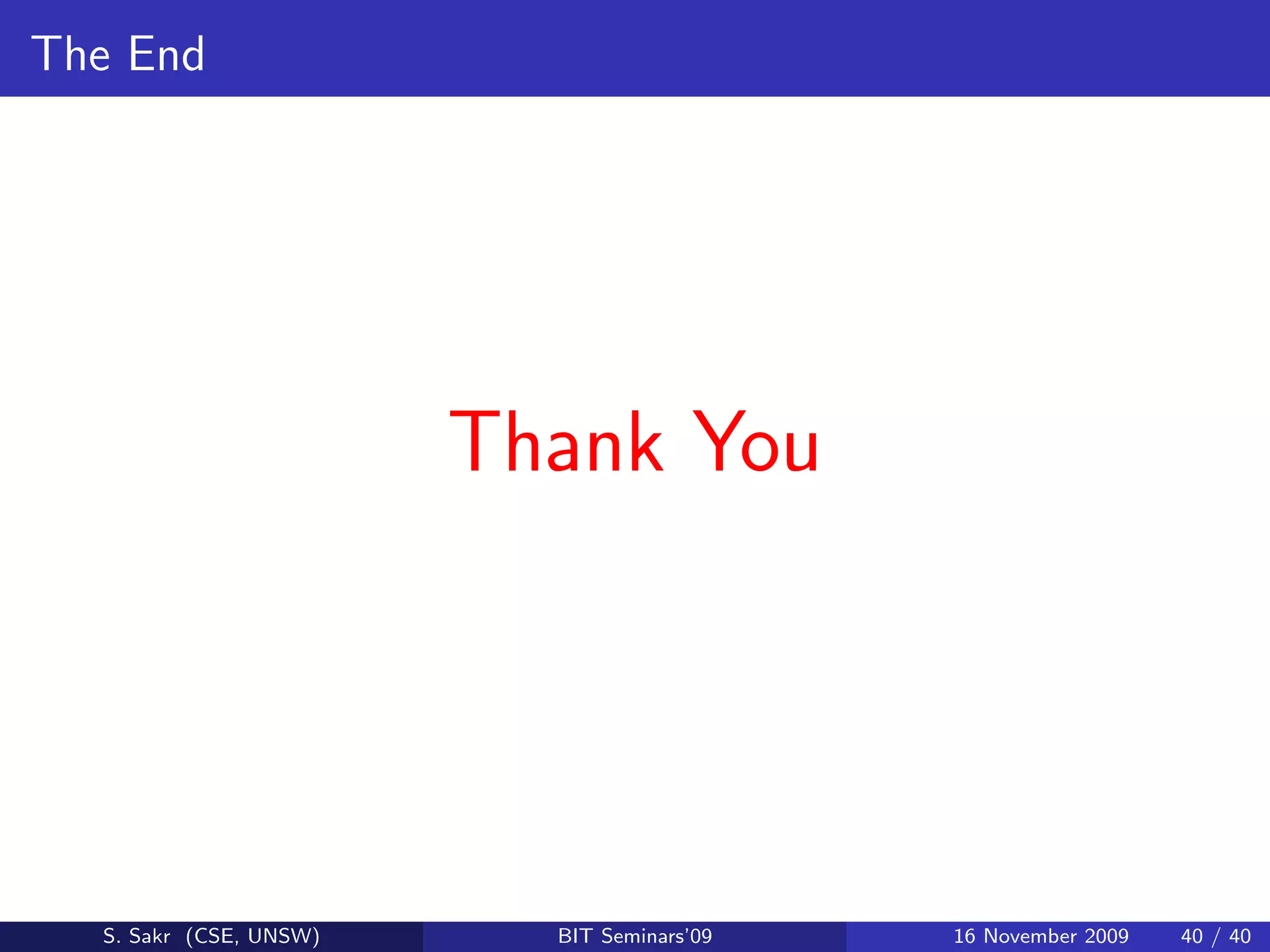 The End

Thank You

S. Sakr (CSE, UNSW)

BIT Seminars'09

16 November 2009

40 / 40